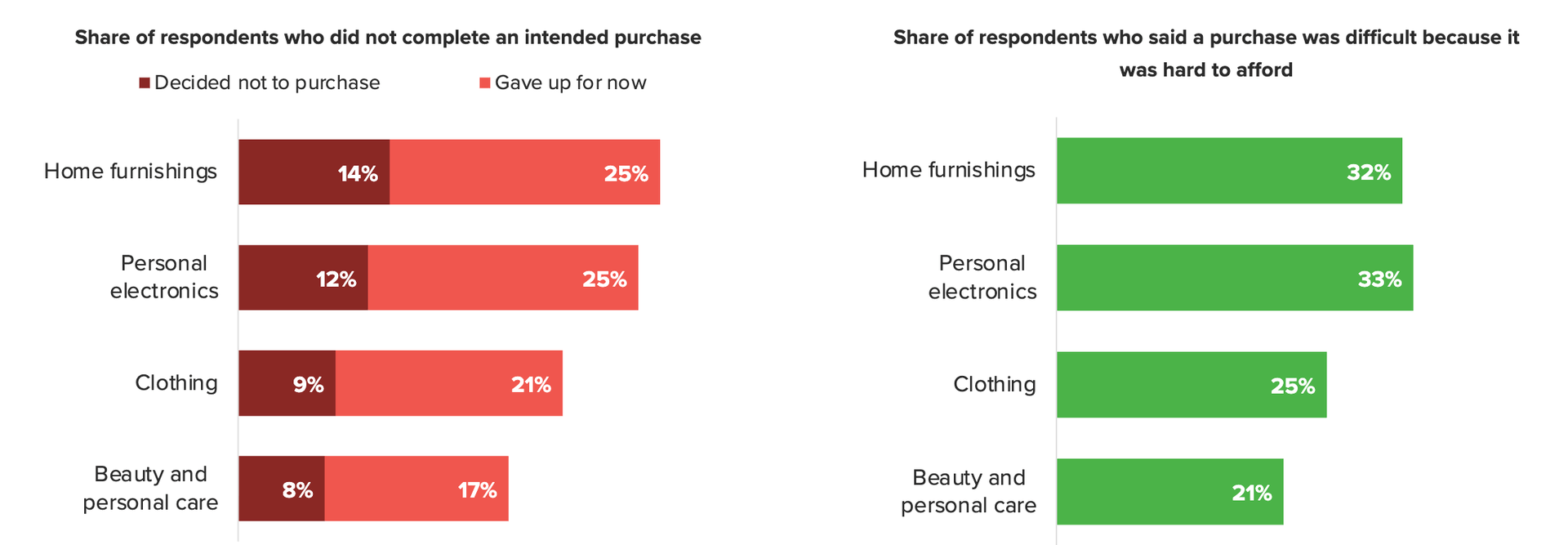 Share of respondents who did not complete an intended purchase

Decided not to purchase
Gave up for now

Home furnishings 14% 25%

Personal electronics 12% 25%

Clothing 9% 21%

Beauty and personal care 8% 17%

Share of respondents who said a purchase was difficult because it was hard to afford

Home furnishings 32%

Personal electronics 33%

Clothing 25%

Beauty and personal care 21%